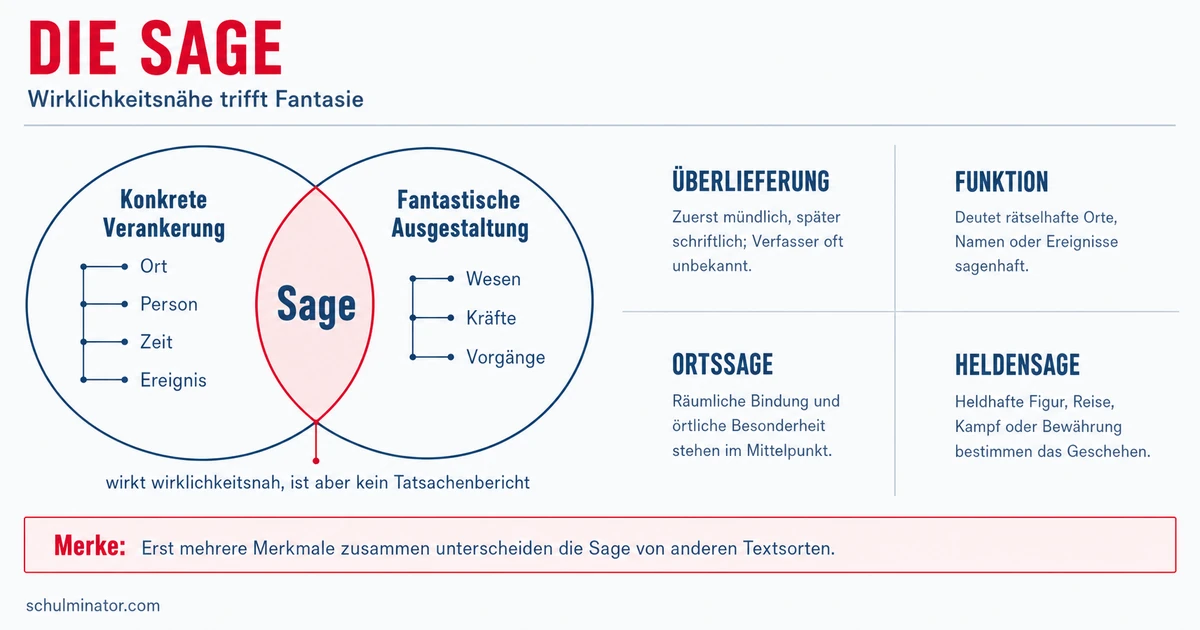 DIE SAGE

Wirklichkeitsnähe trifft Fantasie

Konkrete Verankerung

Ort

Person

Zeit

Ereignis

Sage

Fantastische Ausgestaltung

Wesen

Kräfte

Vorgänge

wirkt wirklichkeitsnah, ist aber kein Tatsachenbericht

ÜBERLIEFERUNG

Zuerst mündlich, später schriftlich; Verfasser oft unbekannt.

FUNKTION

Deutet rätselhafte Orte, Namen oder Ereignisse sagenhaft.

ORTSSAGE

Räumliche Bindung und örtliche Besonderheit stehen im Mittelpunkt.

HELDENSAGE

Heldhafte Figur, Reise, Kampf oder Bewährung bestimmen das Geschehen.

Merke: Erst mehrere Merkmale zusammen unterscheiden die Sage von anderen Textsorten.

schulminator.com